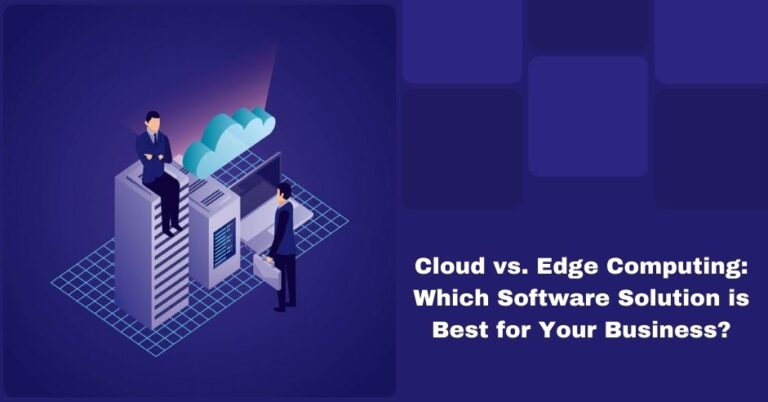 Cloud vs. Edge Computing: Which Software Solution is Best for Your Business?